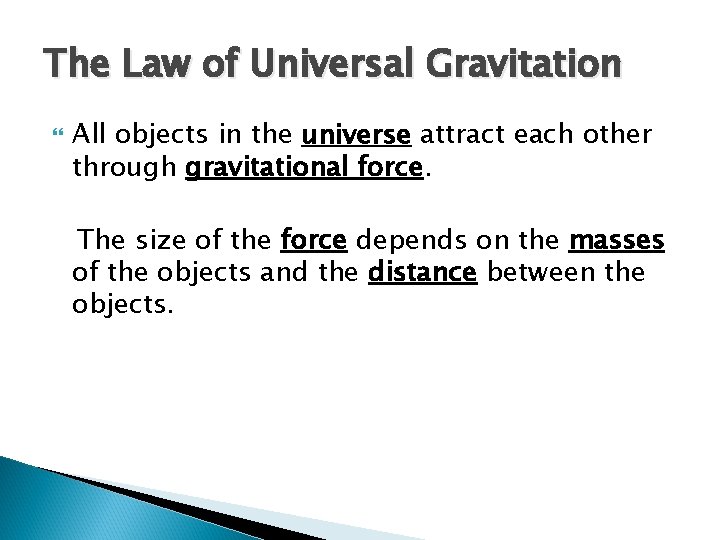 The Law of Universal Gravitation

All objects in the universe attract each other through gravitational force.

The size of the force depends on the masses of the objects and the distance between the objects.